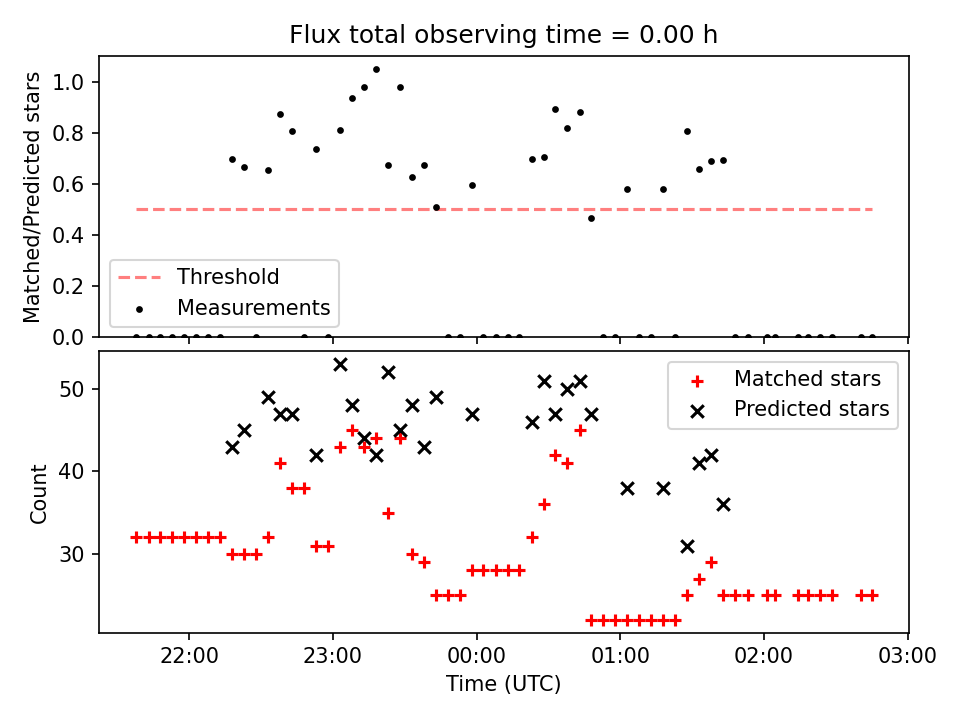 Flux total observing time = 0.00 h

Matched/Predicted stars

1.0
0.8
0.6
0.4
0.2
0.0

Threshold
Measurements

Count

50
40
30

Matched stars
Predicted stars

22:00
23:00
00:00
01:00
02:00
03:00

Time (UTC)